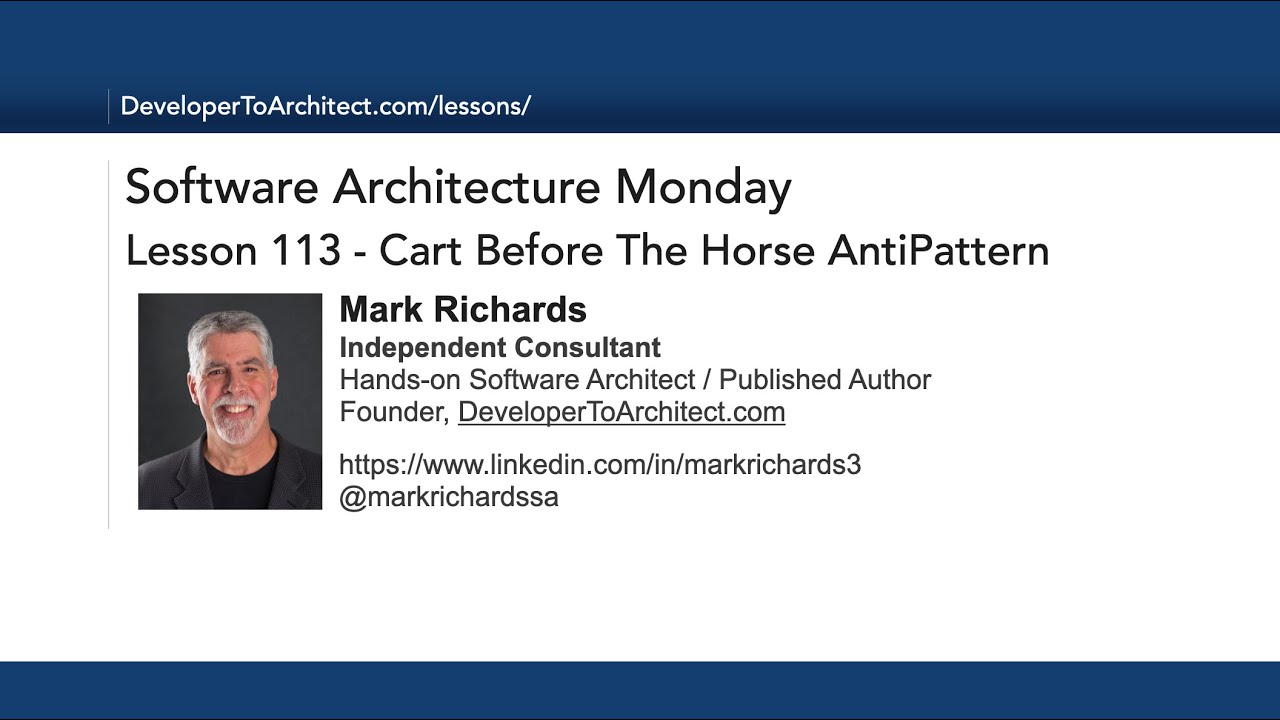 DeveloperToArchitect.com/lessons/

Software Architecture Monday

Lesson 113 - Cart Before The Horse AntiPattern

Mark Richards
Independent Consultant
Hands-on Software Architect / Published Author
Founder, DeveloperToArchitect.com

https://www.linkedin.com/in/markrichards3
@markrichardssa